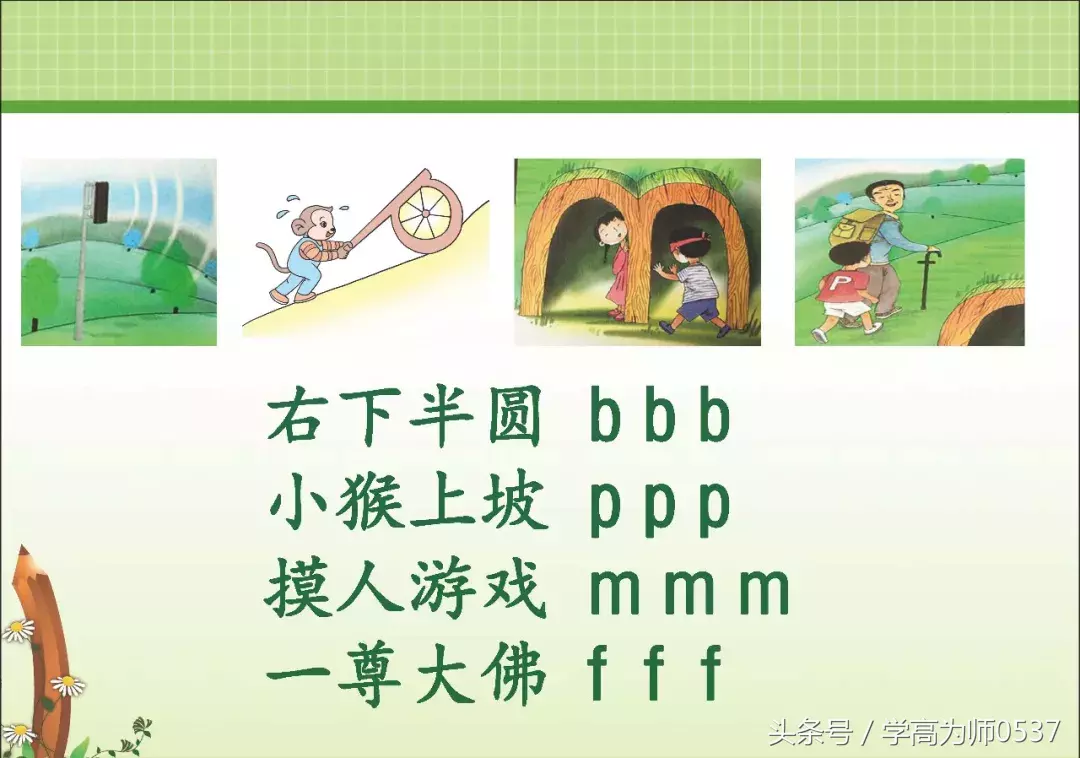 P

右下半圆 b b b
小猴上坡 p p p
摸人游戏 m m m
一尊大佛 f f f

头条号 / 学高为师0537